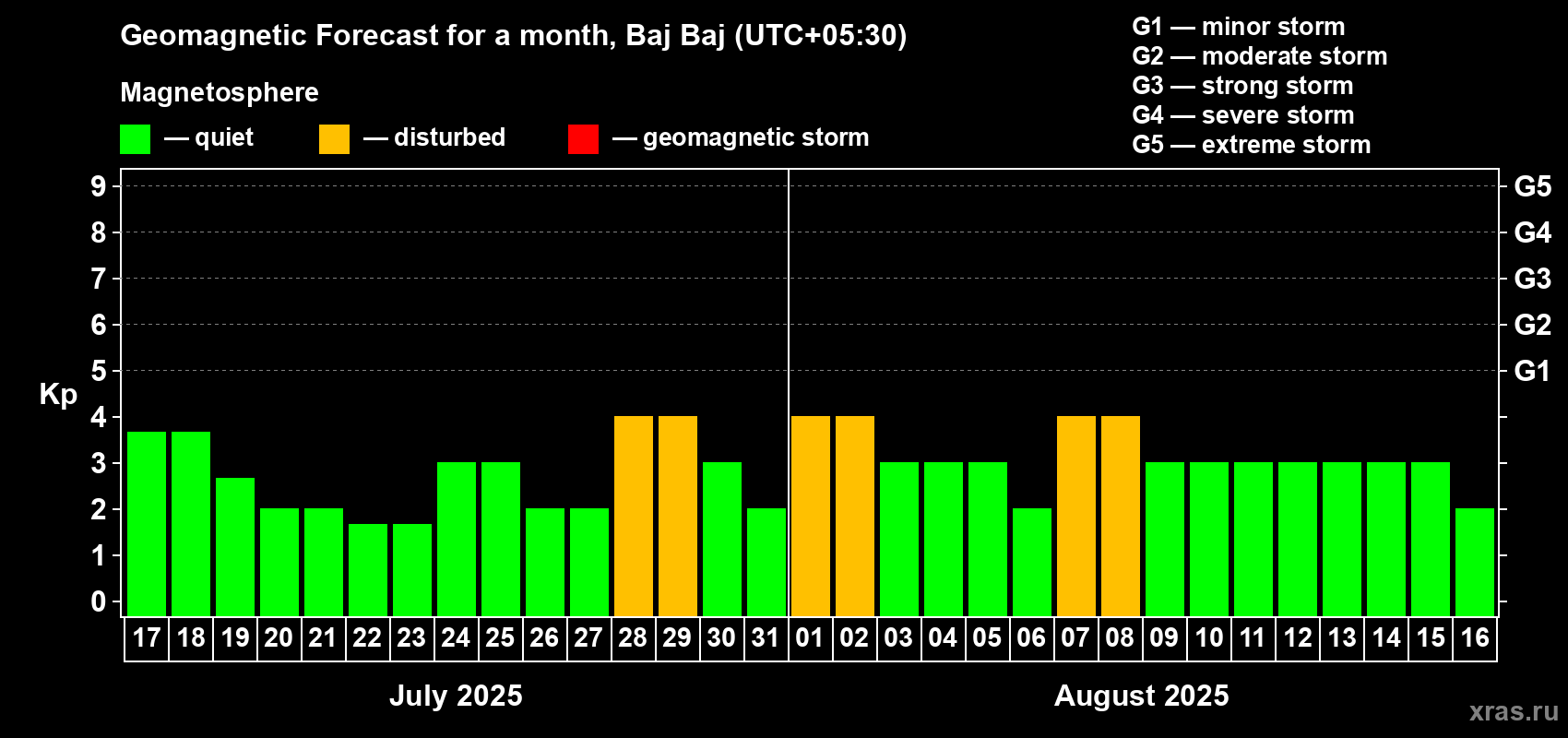 Geomagnetic Forecast for a month, Baj Baj (UTC+05:30)

Magnetosphere

— quiet — disturbed — geomagnetic storm

G1 — minor storm
G2 — moderate storm
G3 — strong storm
G4 — severe storm
G5 — extreme storm

Kp

9 8 7 6 5 4 3 2 1 0

G5 G4 G3 G2 G1

17 18 19 20 21 22 23 24 25 26 27 28 29 30 31 01 02 03 04 05 06 07 08 09 10 11 12 13 14 15 16

July 2025

August 2025

xras.ru